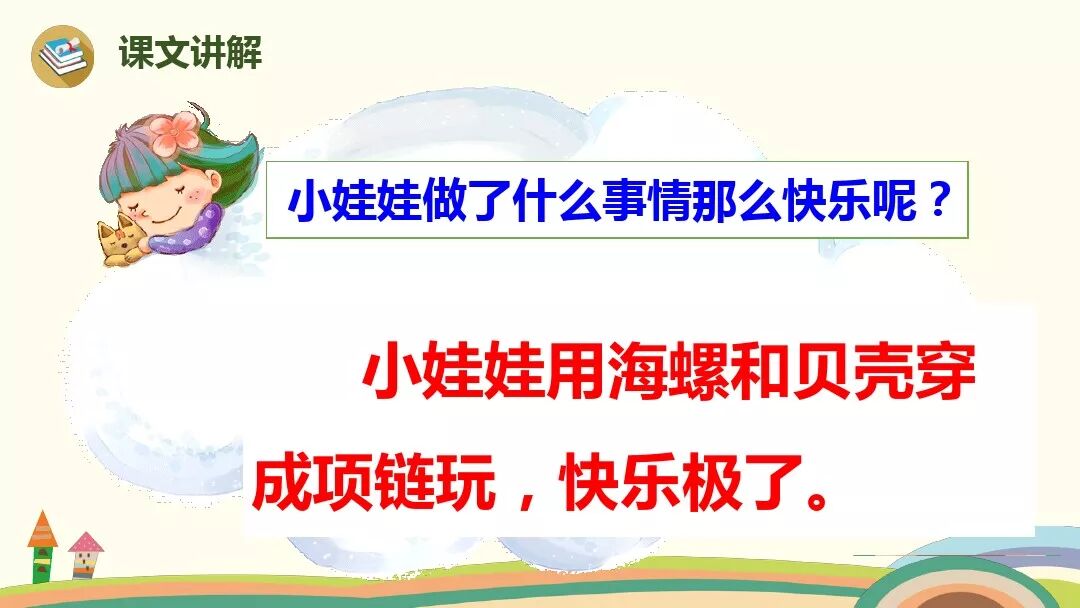 课文讲解

小娃娃做了什么事情那么快乐呢？

小娃娃用海螺和贝壳穿成项链玩，快乐极了。